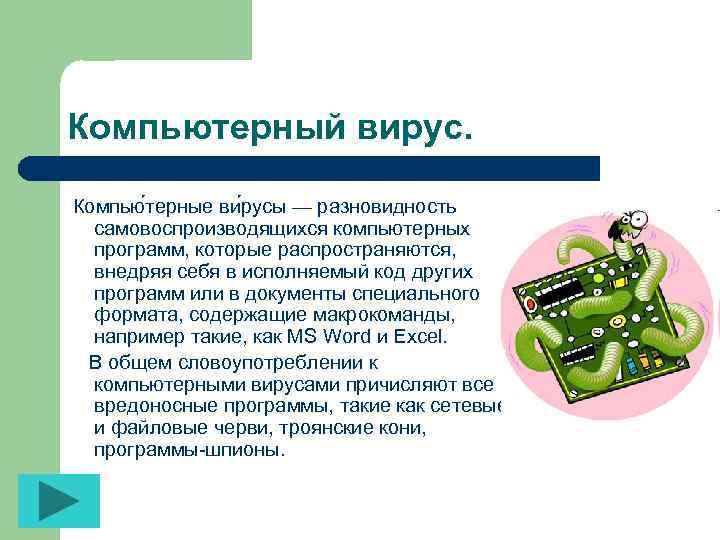 Компьютерный вирус.

Компью́терные ви́русы — разновидность самовоспроизводящихся компьютерных программ, которые распространяются, внедряя себя в исполняемый код других программ или в документы специального формата, содержащие макрокоманды, например такие, как MS Word и Excel.

В общем словоупотреблении к компьютерными вирусами причисляют все вредоносные программы, такие как сетевые и файловые черви, троянские кони, программы-шпионы.